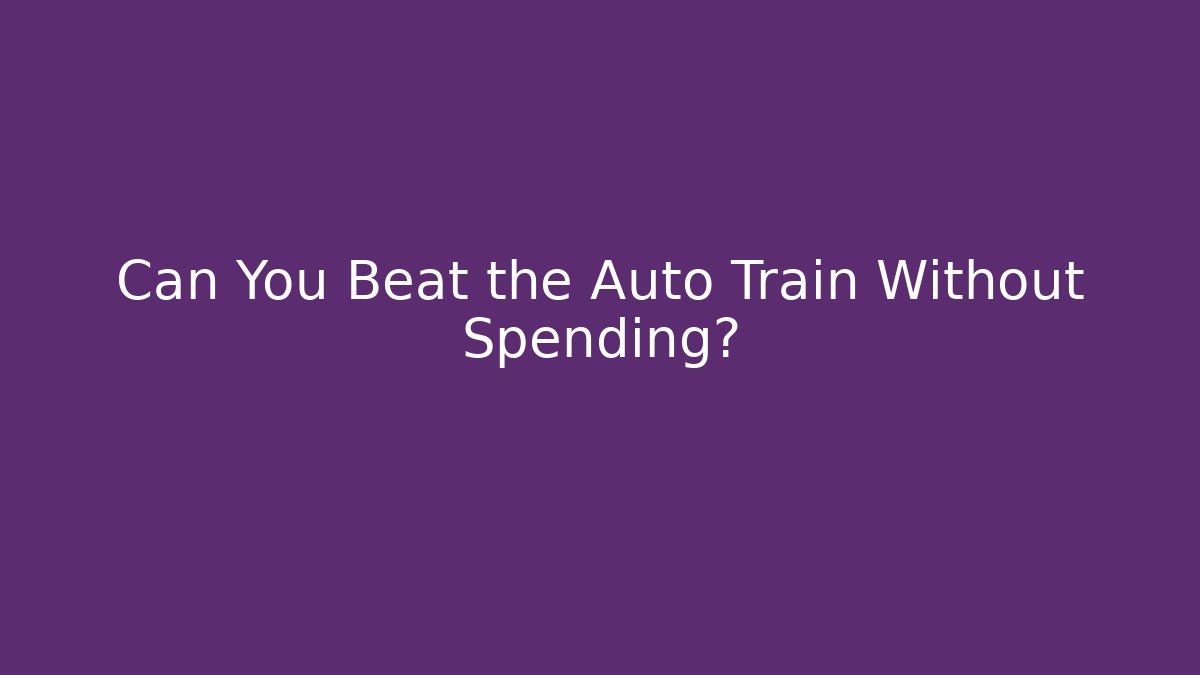 Can You Beat the Auto Train Without Spending?